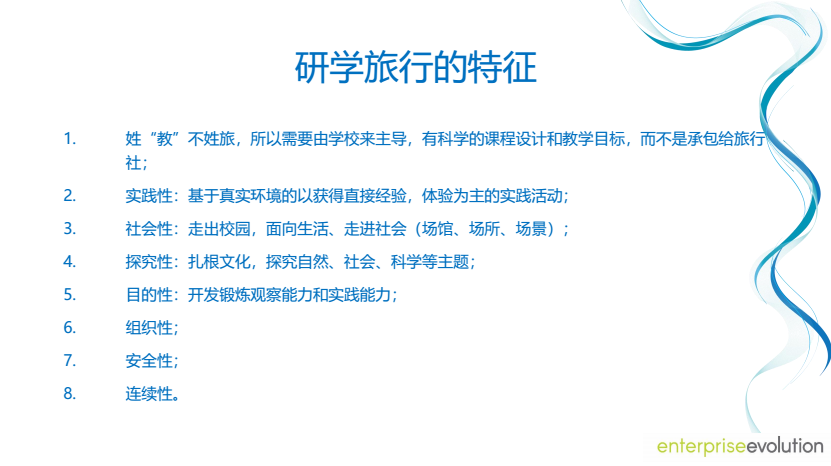 研学旅行的特征

1. 姓“教”不姓旅，所以需要由学校来主导，有科学的课程设计和教学目标，而不是承包给旅行社；

2. 实践性：基于真实环境的以获得直接经验，体验为主的实践活动；

3. 社会性：走出校园，面向生活、走进社会（场馆、场所、场景）；

4. 探究性：扎根文化，探究自然、社会、科学等主题；

5. 目的性：开发锻炼观察能力和实践能力；

6. 组织性；

7. 安全性；

8. 连续性。

enterpriseevolution